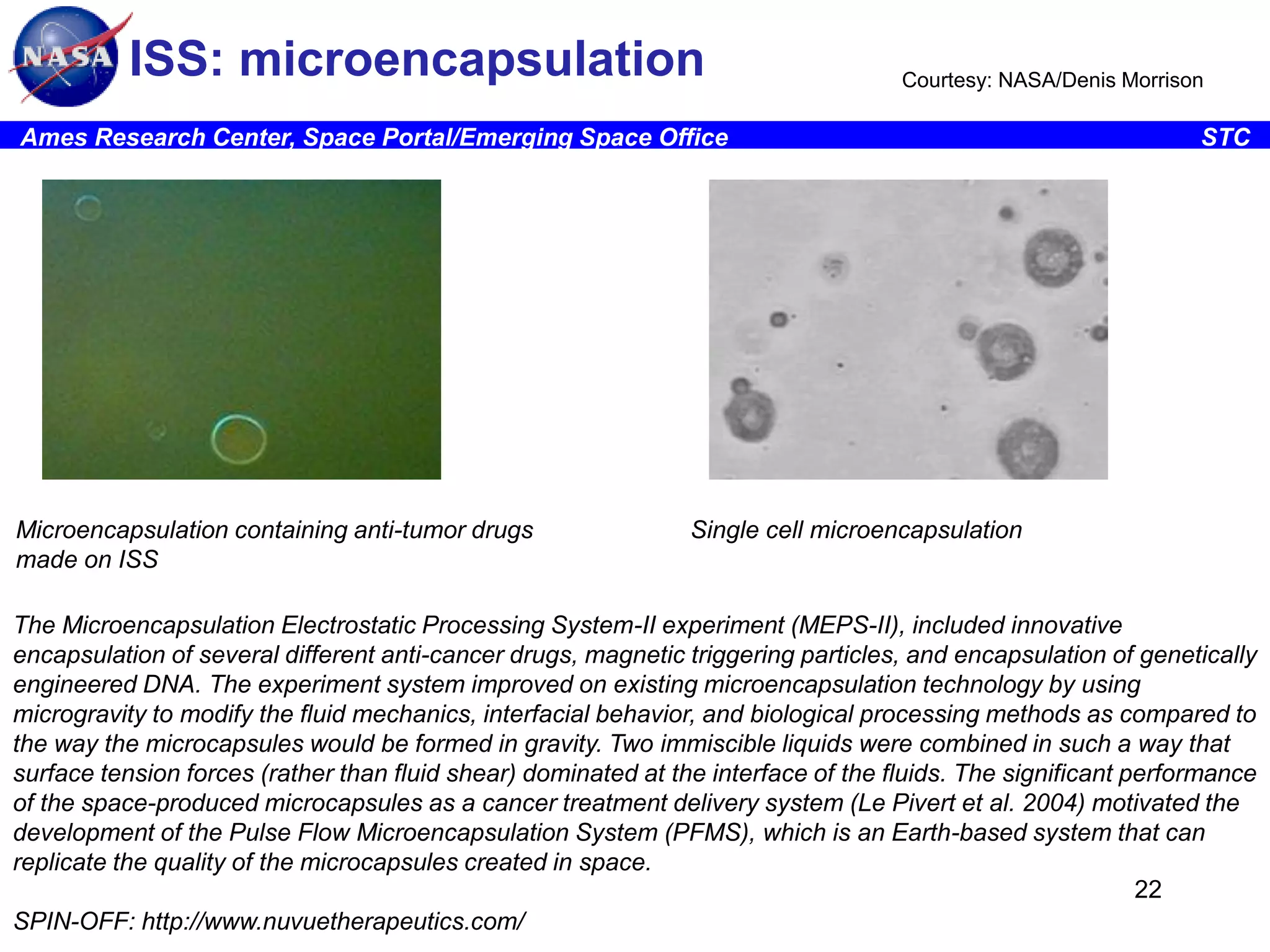 NASA

ISS: microencapsulation

Courtesy: NASA/Denis Morrison

Ames Research Center, Space Portal/Emerging Space Office

STC

Microencapsulation containing anti-tumor drugs made on ISS

Single cell microencapsulation

The Microencapsulation Electrostatic Processing System-II experiment (MEPS-II), included innovative encapsulation of several different anti-cancer drugs, magnetic triggering particles, and encapsulation of genetically engineered DNA. The experiment system improved on existing microencapsulation technology by using microgravity to modify the fluid mechanics, interfacial behavior, and biological processing methods as compared to the way the microcapsules would be formed in gravity. Two immiscible liquids were combined in such a way that surface tension forces (rather than fluid shear) dominated at the interface of the fluids. The significant performance of the space-produced microcapsules as a cancer treatment delivery system (Le Pivert et al. 2004) motivated the development of the Pulse Flow Microencapsulation System (PFMS), which is an Earth-based system that can replicate the quality of the microcapsules created in space.

22

SPIN-OFF: http://www.nuvuetherapeutics.com/